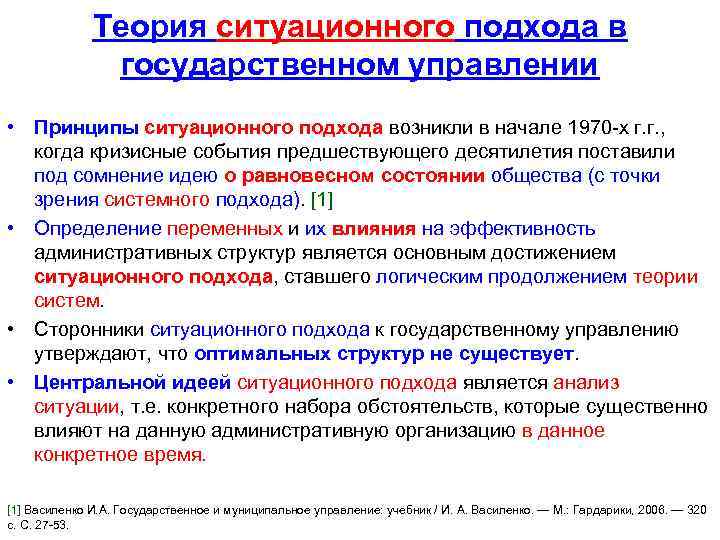 Теория ситуационного подхода в государственном управлении

• Принципы ситуационного подхода возникли в начале 1970-х г.г., когда кризисные события предшествующего десятилетия поставили под сомнение идею о равновесном состоянии общества (с точки зрения системного подхода). [1]
• Определение переменных и их влияния на эффективность административных структур является основным достижением ситуационного подхода, ставшего логическим продолжением теории систем.
• Сторонники ситуационного подхода к государственному управлению утверждают, что оптимальных структур не существует.
• Центральной идеей ситуационного подхода является анализ ситуации, т.е. конкретного набора обстоятельств, которые существенно влияют на данную административную организацию в данное конкретное время.

[1] Василенко И.А. Государственное и муниципальное управление: учебник / И. А. Василенко. — М.: Гардарики, 2006. — 320 с. С. 27-53.